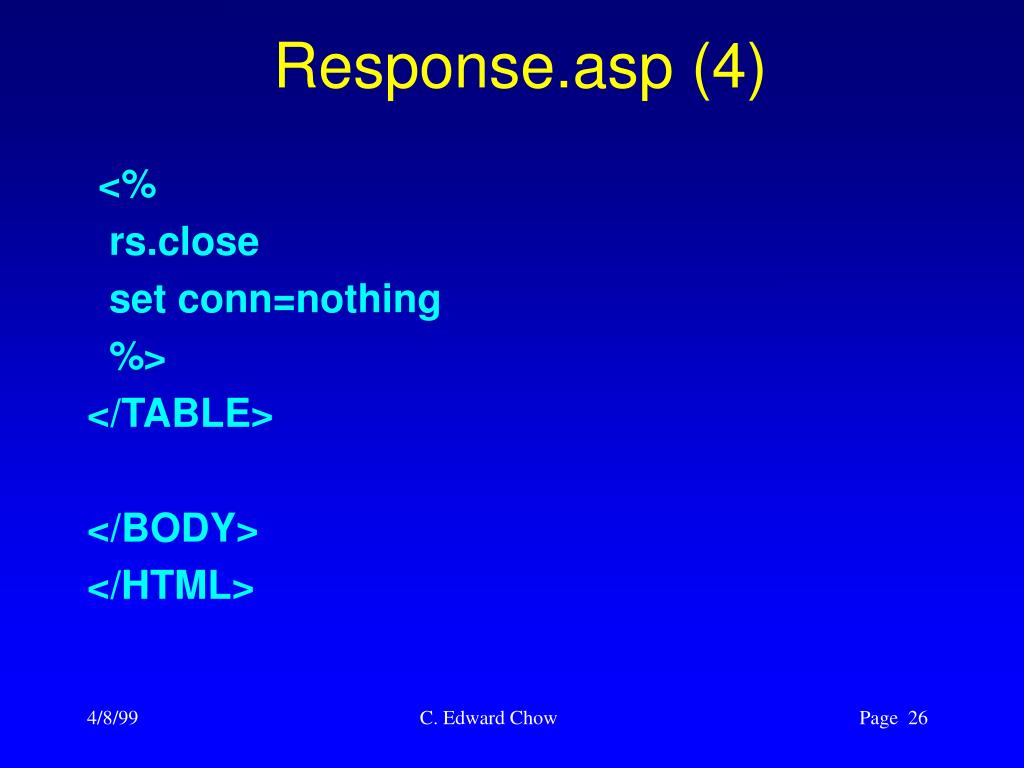 Response.asp (4)

<%
rs.close
set conn=nothing
%>
</TABLE>

</BODY>
</HTML>

4/8/99

C. Edward Chow

Page 26